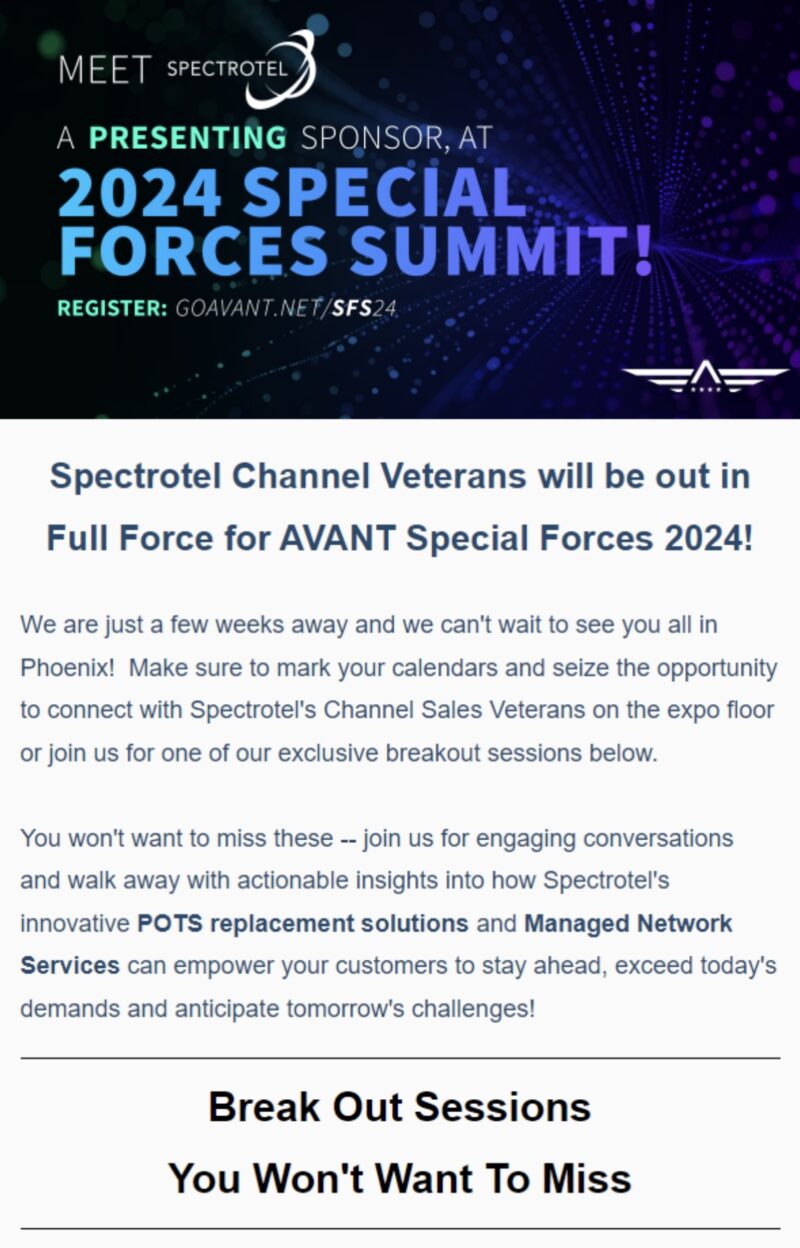 MEET SPECTROTEL

A PRESENTING SPONSOR, AT

2024 SPECIAL FORCES SUMMIT!

REGISTER: GOAVANT.NET/SFS24

Spectrotel Channel Veterans will be out in Full Force for AVANT Special Forces 2024!

We are just a few weeks away and we can't wait to see you all in Phoenix! Make sure to mark your calendars and seize the opportunity to connect with Spectrotel's Channel Sales Veterans on the expo floor or join us for one of our exclusive breakout sessions below.

You won't want to miss these -- join us for engaging conversations and walk away with actionable insights into how Spectrotel's innovative POTS replacement solutions and Managed Network Services can empower your customers to stay ahead, exceed today's demands and anticipate tomorrow's challenges!

Break Out Sessions

You Won't Want To Miss